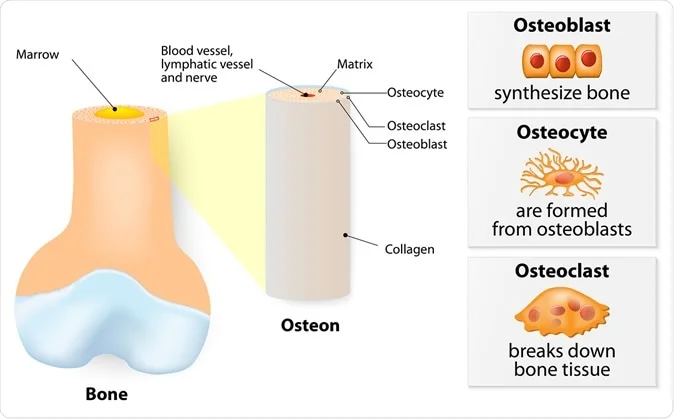 Marrow

Blood vessel, lymphatic vessel and nerve

Matrix

Osteocyte

Osteoclast

Osteoblast

Collagen

Osteon

Bone

Osteoblast

synthesize bone

Osteocyte

are formed from osteoblasts

Osteoclast

breaks down bone tissue